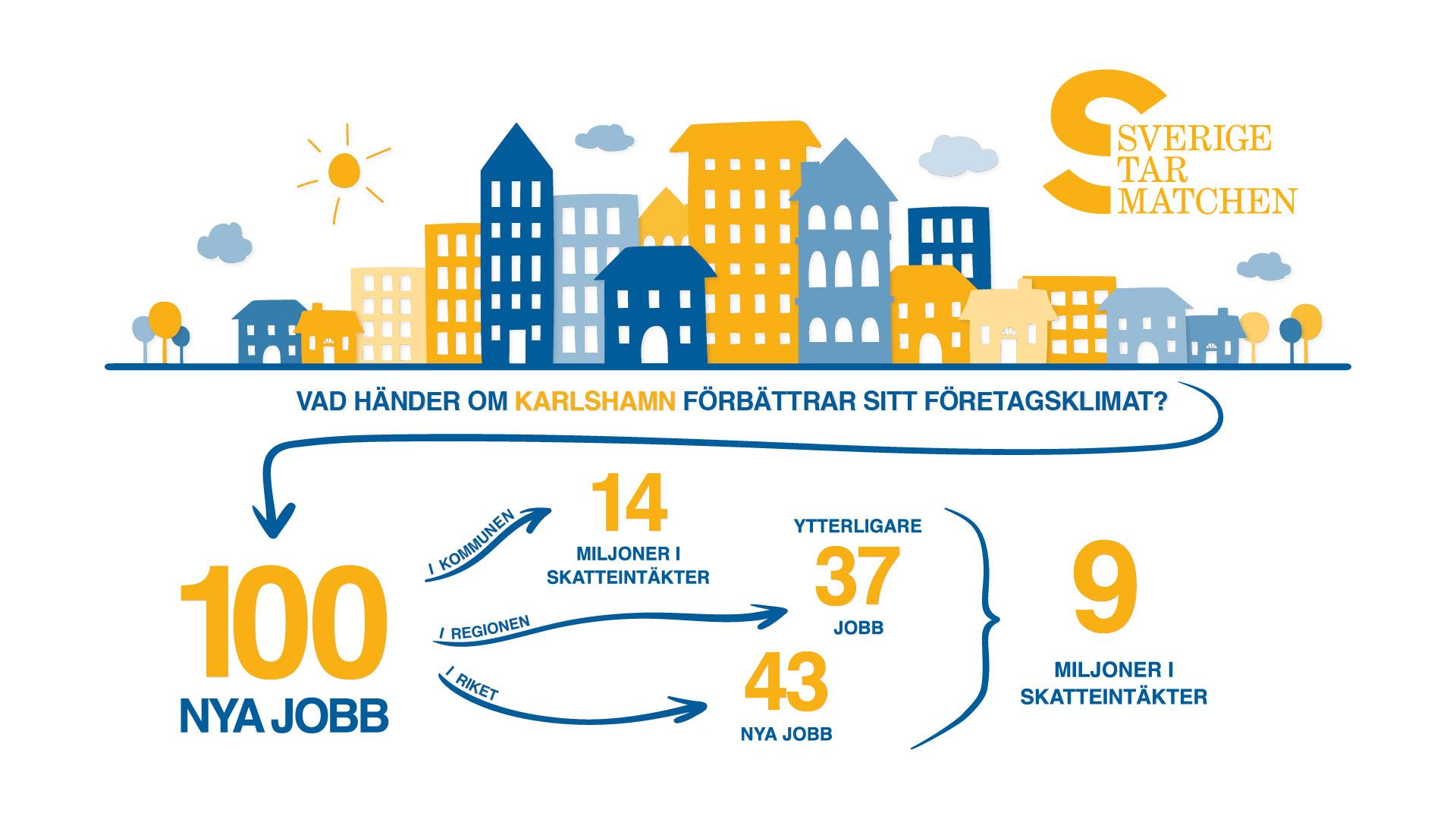 SVERIGE
TAR
MATCHEN

VAD HÄNDER OM KARLSHAMN FÖRBÄTTRAR SITT FÖRETAGSKLIMAT?

100
NYA JOBB

I KOMMUNEN

14
MILJONER I SKATTEINTÄKTER

I REGIONEN

YTTERLIGARE
37
JOBB

I RIKET

43
NYA JOBB

9
MILJONER I SKATTEINTÄKTER